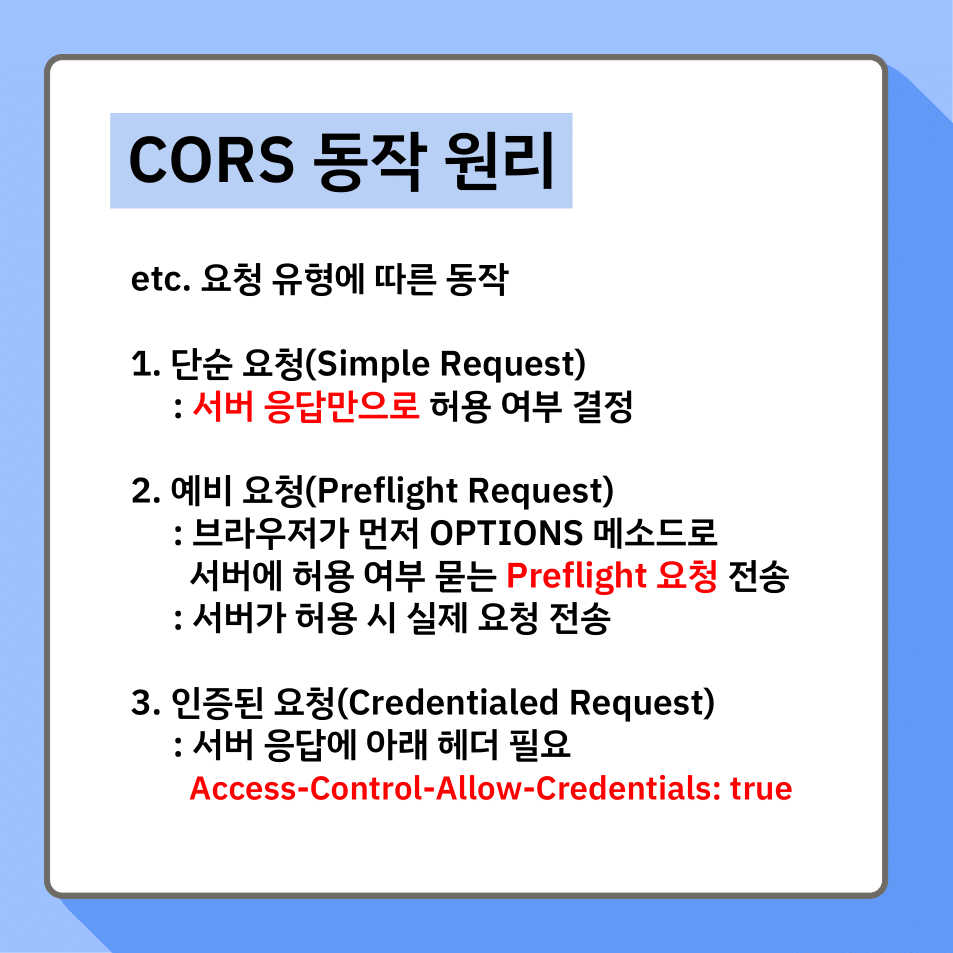 CORS 동작 원리

etc. 요청 유형에 따른 동작

1. 단순 요청(Simple Request)
: 서버 응답만으로 허용 여부 결정

2. 예비 요청(Preflight Request)
: 브라우저가 먼저 OPTIONS 메소드로
서버에 허용 여부 묻는 Preflight 요청 전송
: 서버가 허용 시 실제 요청 전송

3. 인증된 요청(Credentialed Request)
: 서버 응답에 아래 헤더 필요
Access-Control-Allow-Credentials: true